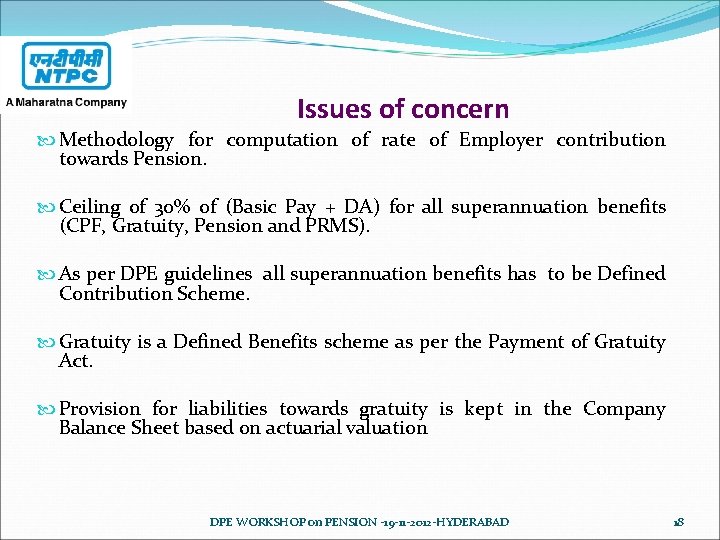 एनटीपीसी
NTPC
A Maharatna Company

Issues of concern

Methodology for computation of rate of Employer contribution towards Pension.

Ceiling of 30% of (Basic Pay + DA) for all superannuation benefits (CPF, Gratuity, Pension and PRMS).

As per DPE guidelines all superannuation benefits has to be Defined Contribution Scheme.

Gratuity is a Defined Benefits scheme as per the Payment of Gratuity Act.

Provision for liabilities towards gratuity is kept in the Company Balance Sheet based on actuarial valuation

DPE WORKSHOP on PENSION -19-11-2012-HYDERABAD

18